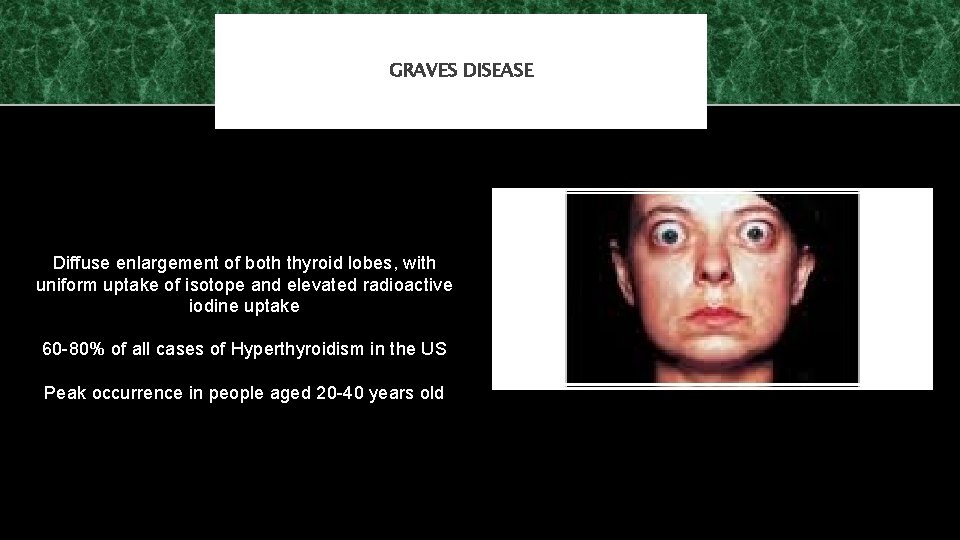 GRAVES DISEASE

Diffuse enlargement of both thyroid lobes, with uniform uptake of isotope and elevated radioactive iodine uptake

60-80% of all cases of Hyperthyroidism in the US

Peak occurrence in people aged 20-40 years old